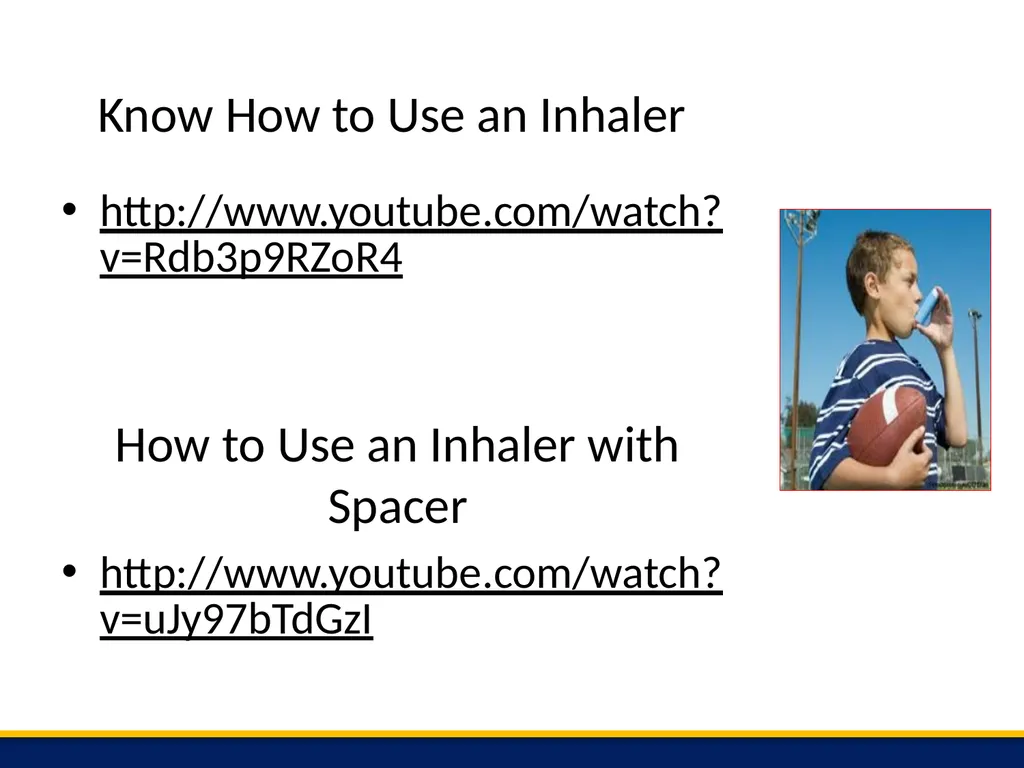 Know How to Use an Inhaler

• http://www.youtube.com/watch?v=Rdb3p9RZoR4

How to Use an Inhaler with Spacer

• http://www.youtube.com/watch?v=uJy97bTdGzI